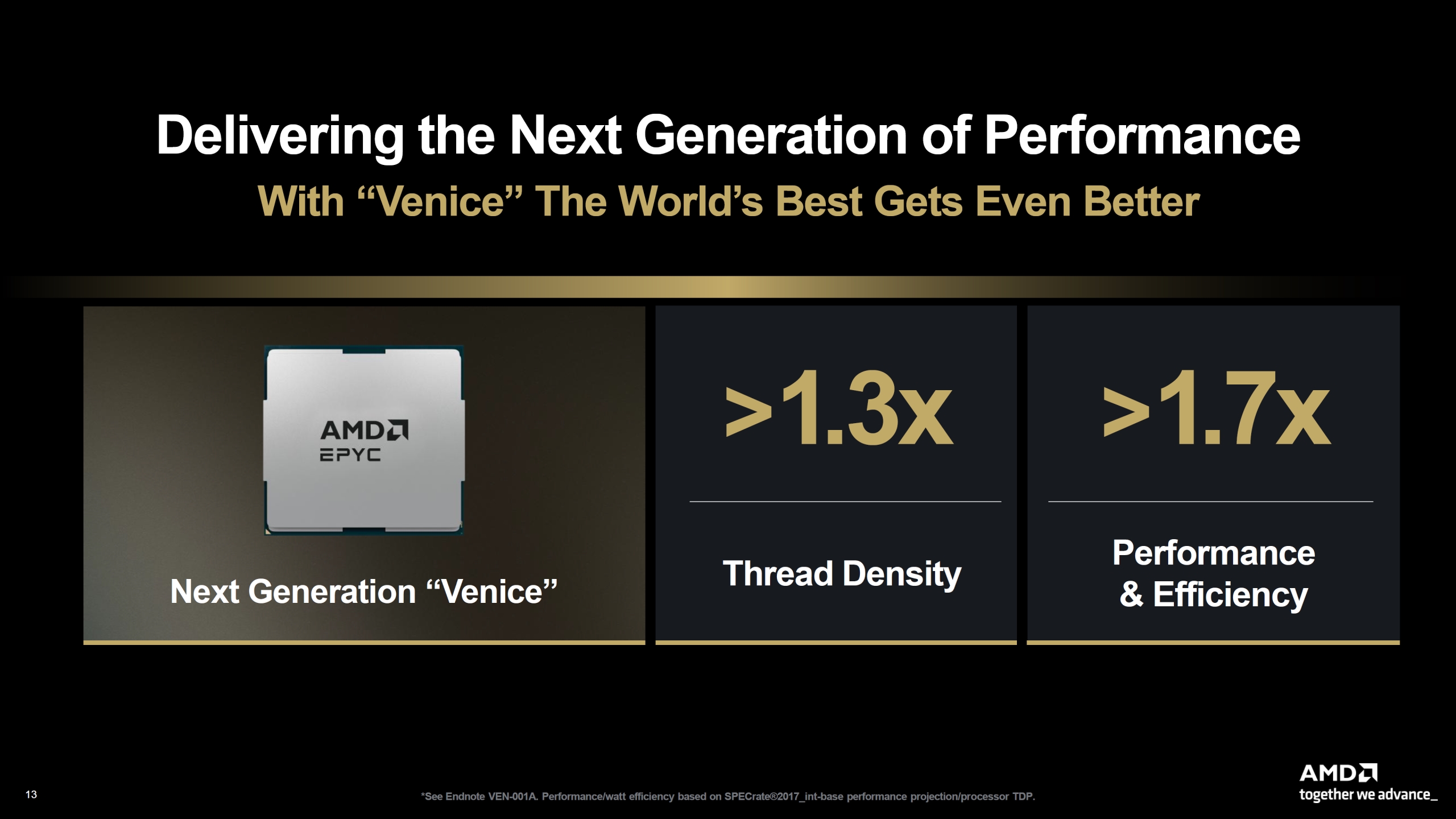 Delivering the Next Generation of Performance

With “Venice” The World’s Best Gets Even Better

AMD
EPYC

Next Generation “Venice”

>1.3x

Thread Density

>1.7x

Performance & Efficiency

13

*See Endnote VEN-001A. Performance/watt efficiency based on SPECrate®2017_int-base performance projection/processor TDP.

AMD
together we advance_